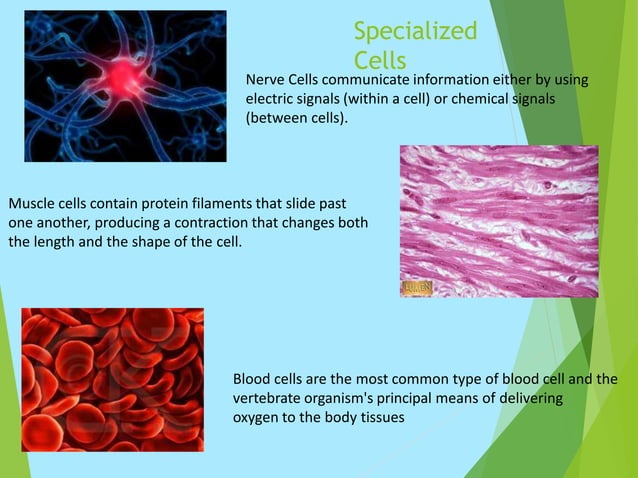 Specialized Cells

Nerve Cells communicate information either by using electric signals (within a cell) or chemical signals (between cells).

Muscle cells contain protein filaments that slide past one another, producing a contraction that changes both the length and the shape of the cell.

LUMEN

Blood cells are the most common type of blood cell and the vertebrate organism's principal means of delivering oxygen to the body tissues